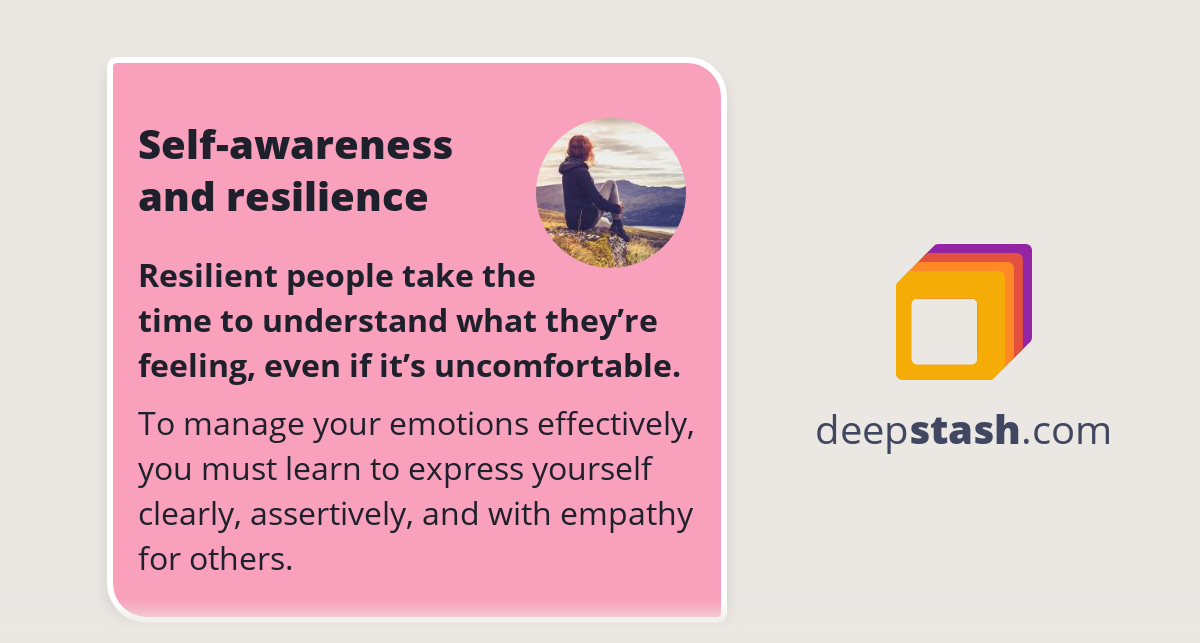 Self-awareness and resilience

Resilient people take the time to understand what they’re feeling, even if it’s uncomfortable.

To manage your emotions effectively, you must learn to express yourself clearly, assertively, and with empathy for others.

deepstash.com